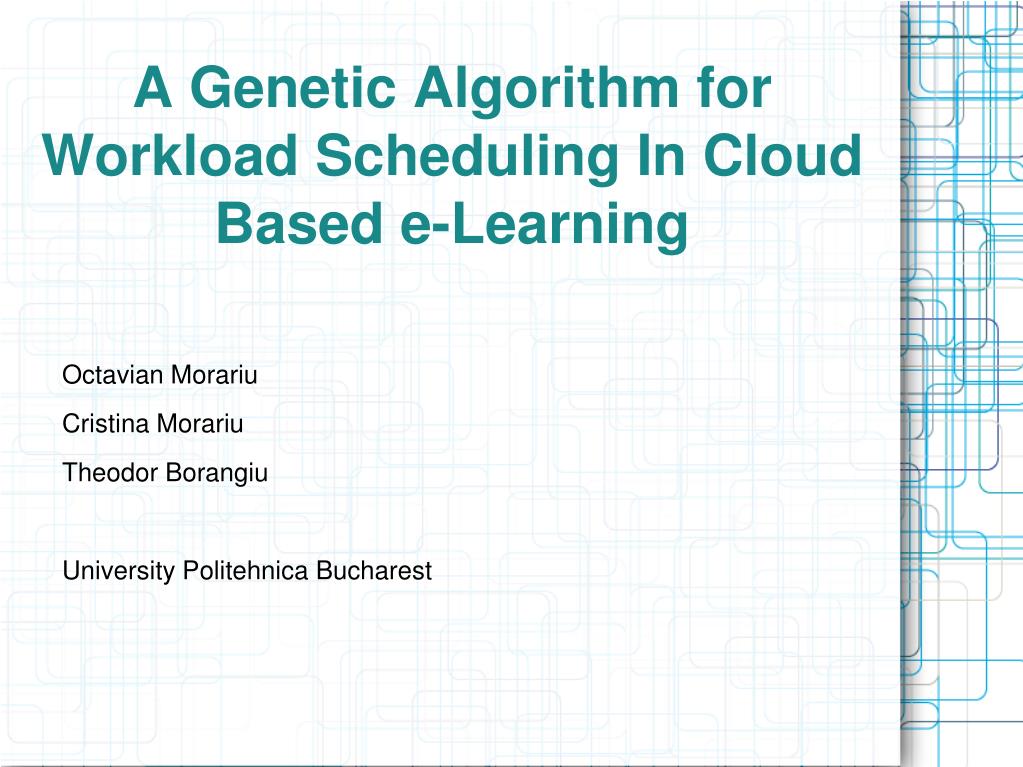 A Genetic Algorithm for Workload Scheduling In Cloud Based e-Learning

Octavian Morariu

Cristina Morariu

Theodor Borangiu

University Politehnica Bucharest